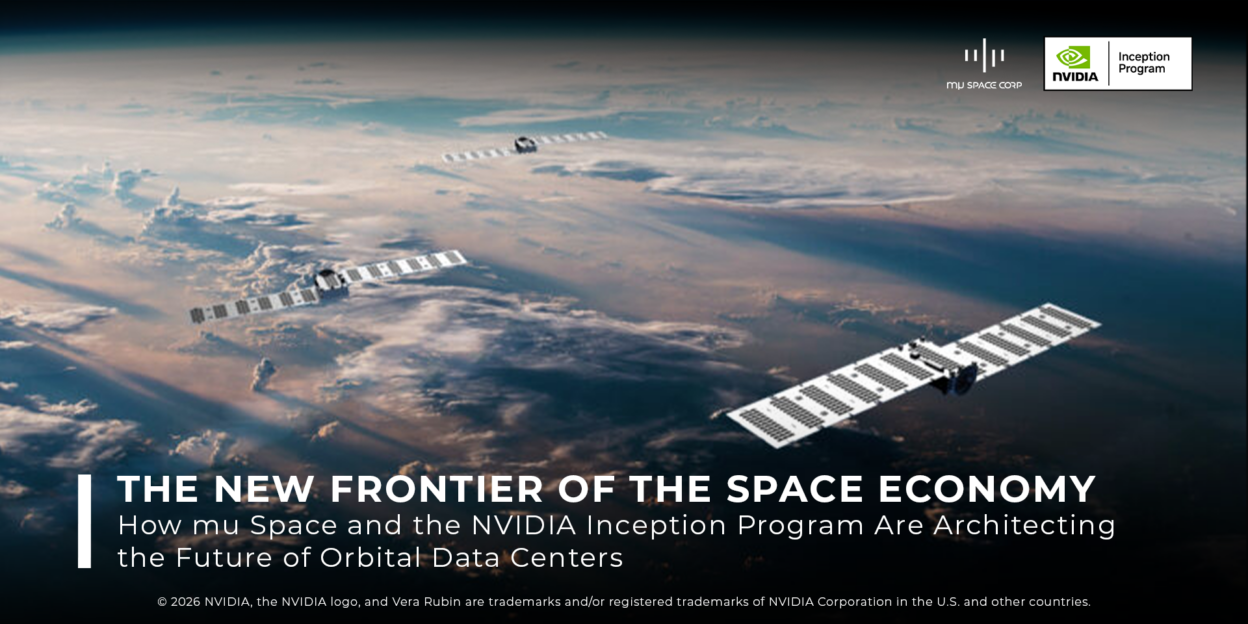 mu SPACE CORP

NVIDIA Inception Program

THE NEW FRONTIER OF THE SPACE ECONOMY
How mu Space and the NVIDIA Inception Program Are Architecting the Future of Orbital Data Centers

© 2026 NVIDIA, the NVIDIA logo, and Vera Rubin are trademarks and/or registered trademarks of NVIDIA Corporation in the U.S. and other countries.